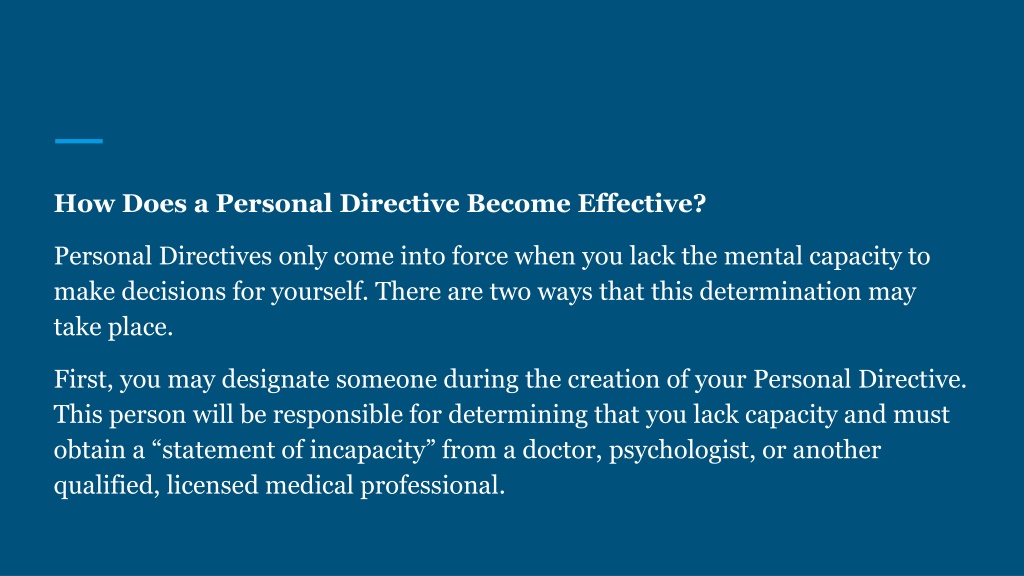 How Does a Personal Directive Become Effective?

Personal Directives only come into force when you lack the mental capacity to make decisions for yourself. There are two ways that this determination may take place.

First, you may designate someone during the creation of your Personal Directive. This person will be responsible for determining that you lack capacity and must obtain a “statement of incapacity” from a doctor, psychologist, or another qualified, licensed medical professional.